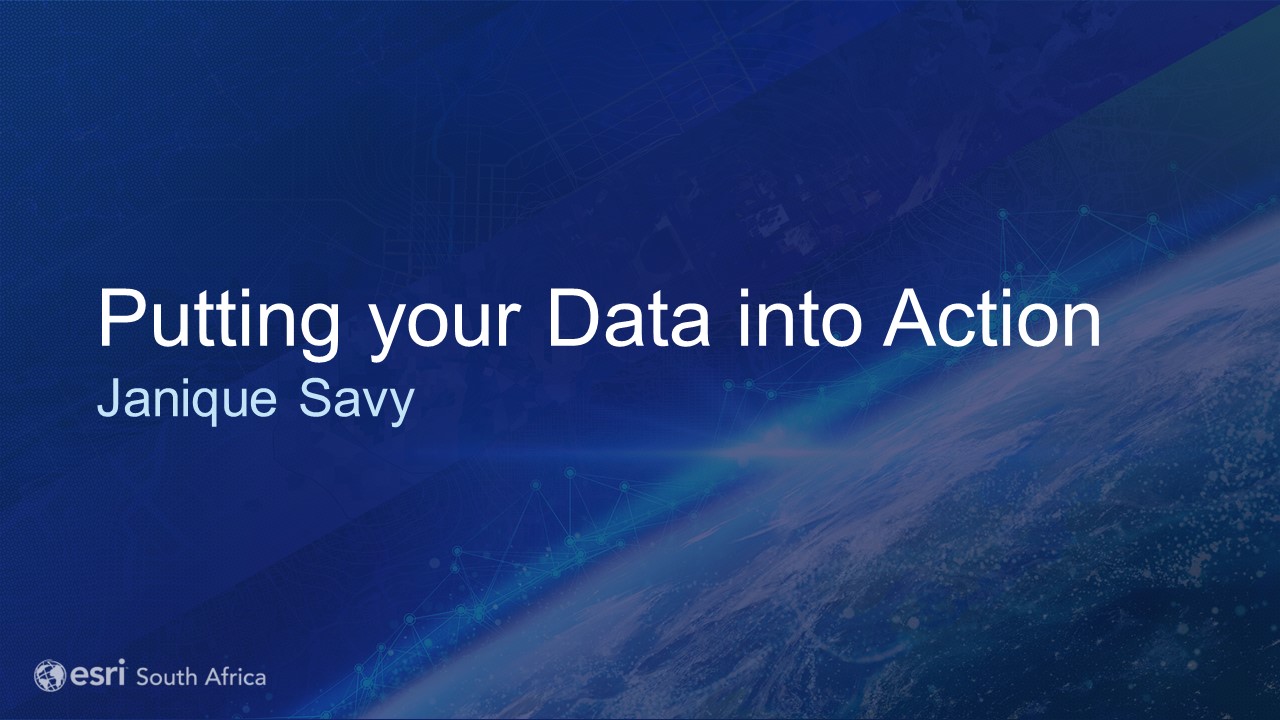 Putting your Data into Action

Janique Savy

esri South Africa